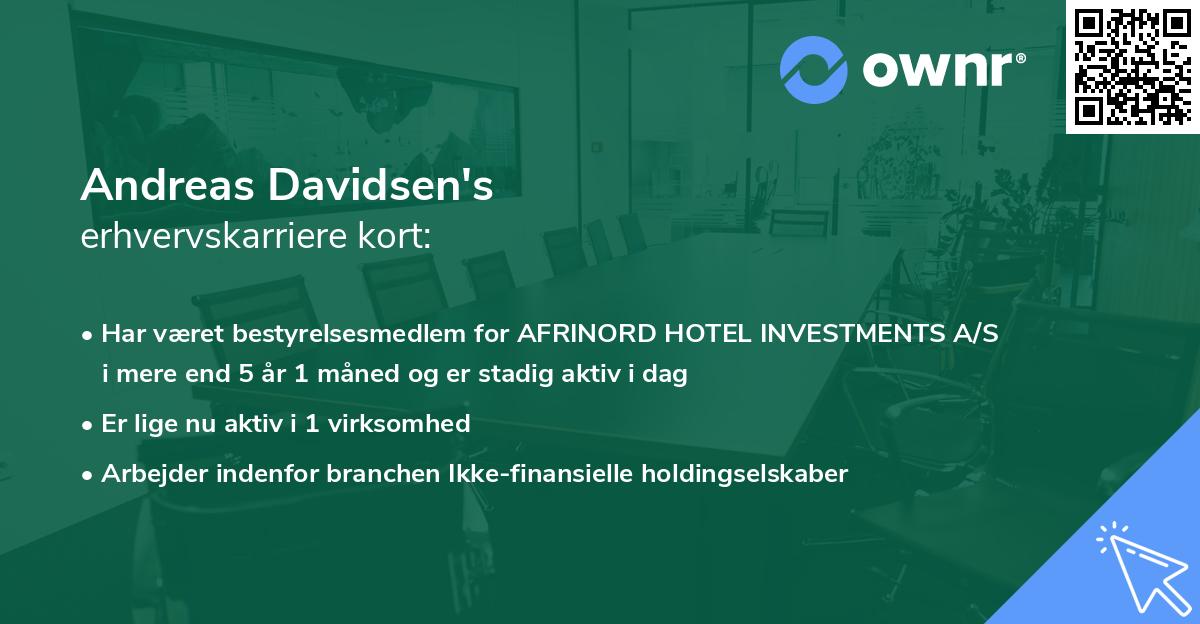 ownr®

Andreas Davidsen's
erhvervskarriere kort:

• Har været bestyrelsesmedlem for AFRINORD HOTEL INVESTMENTS A/S i mere end 5 år 1 måned og er stadig aktiv i dag

• Er lige nu aktiv i 1 virksomhed

• Arbejder indenfor branchen Ikke-finansielle holdingselskaber